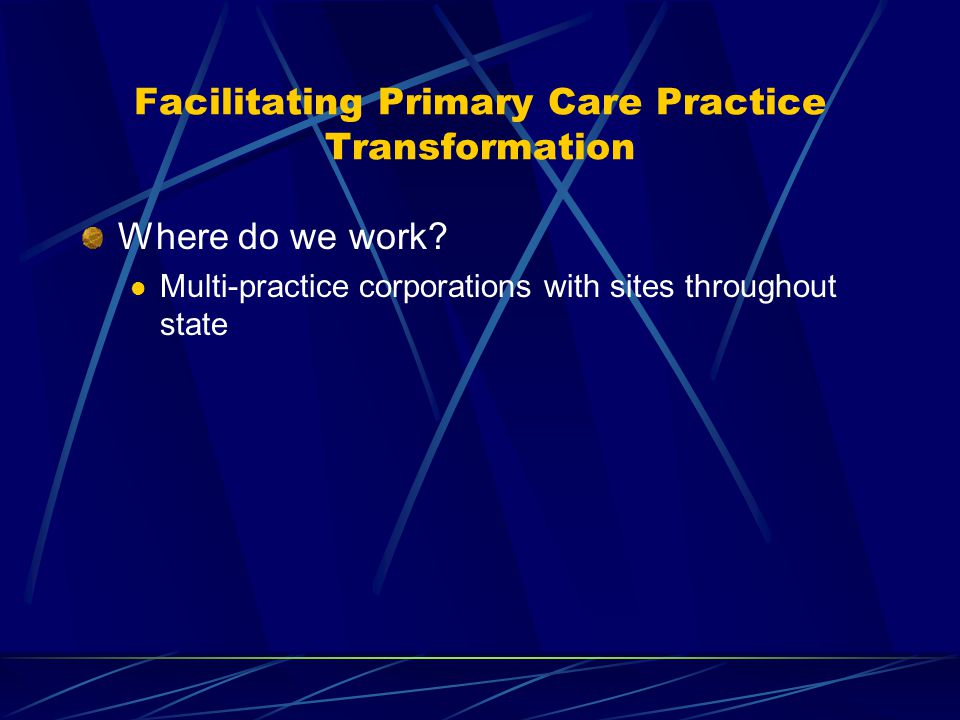 Facilitating Primary Care Practice Transformation

Where do we work?

Multi-practice corporations with sites throughout state